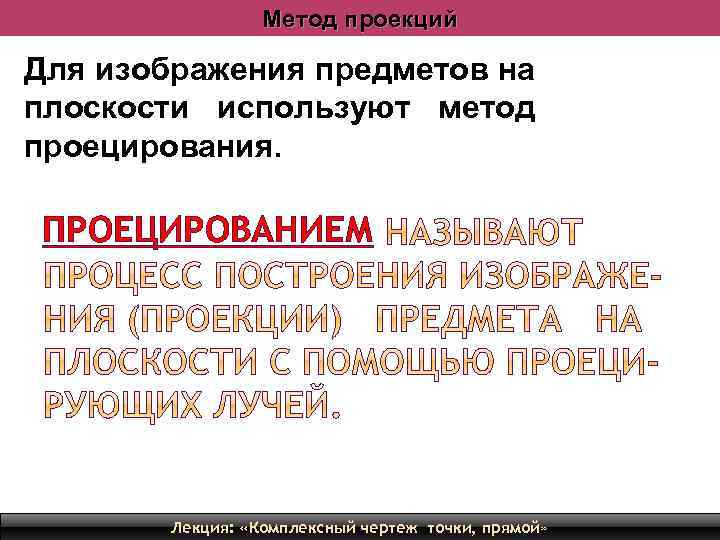 Метод проекций

Для изображения предметов на плоскости используют метод проецирования.

ПРОЕЦИРОВАНИЕМ НАЗЫВАЮТ ПРОЦЕСС ПОСТРОЕНИЯ ИЗОБРАЖЕНИЯ (ПРОЕКЦИИ) ПРЕДМЕТА НА ПЛОСКОСТИ С ПОМОЩЬЮ ПРОЕЦИРУЮЩИХ ЛУЧЕЙ.

Лекция: «Комплексный чертеж точки, прямой»